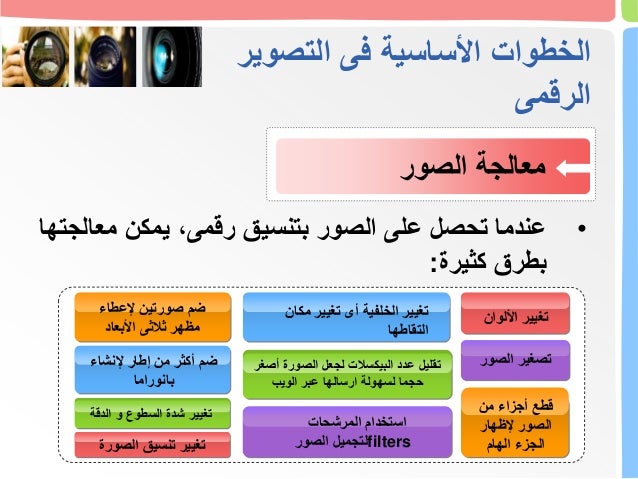 الخطوات الأساسية فى التصوير الرقمى

معالجة الصور

• عندما تحصل على الصور بتنسيق رقمى، يمكن معالجتها بطرق كثيرة:

تغيير الألوان

تصغير الصور

قطع أجزاء من الصور لإظهار الجزء الهام

تغيير الخلفية أى تغيير مكان التقاطها

تقليل عدد البيكسلات لجعل الصورة أصغر حجما لسهولة ارسالها عبر الويب

استخدام المرشحات filters لتجميل الصور

ضم صورتين لإعطاء مظهر ثلاثى الأبعاد

ضم أكثر من إطار لإنشاء بانوراما

تغيير شدة السطوع و الدقة

تغيير تنسيق الصورة